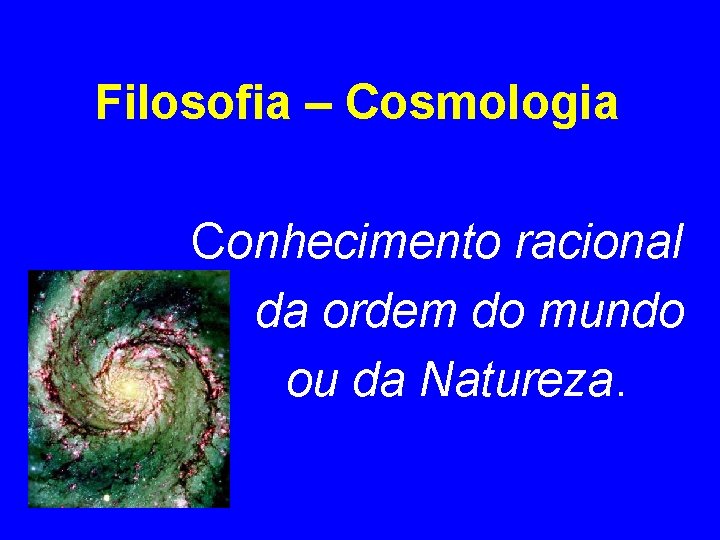 Filosofia – Cosmologia

Conhecimento racional da ordem do mundo ou da Natureza.